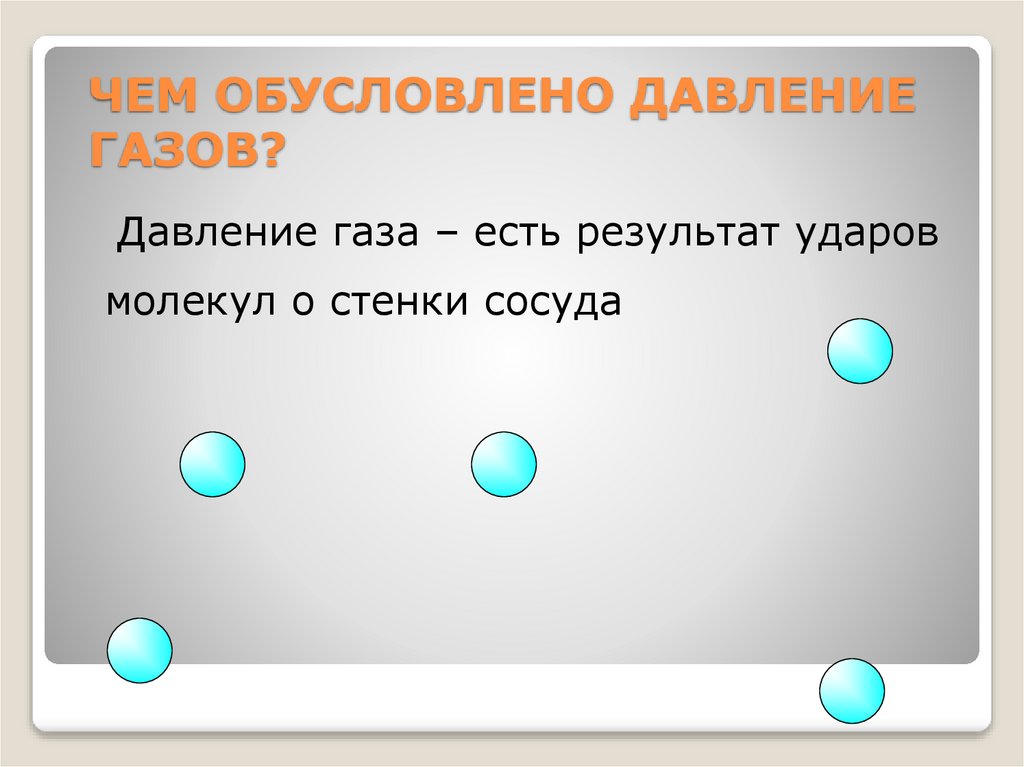 ЧЕМ ОБУСЛОВЛЕНО ДАВЛЕНИЕ ГАЗОВ?

Давление газа – есть результат ударов молекул о стенки сосуда